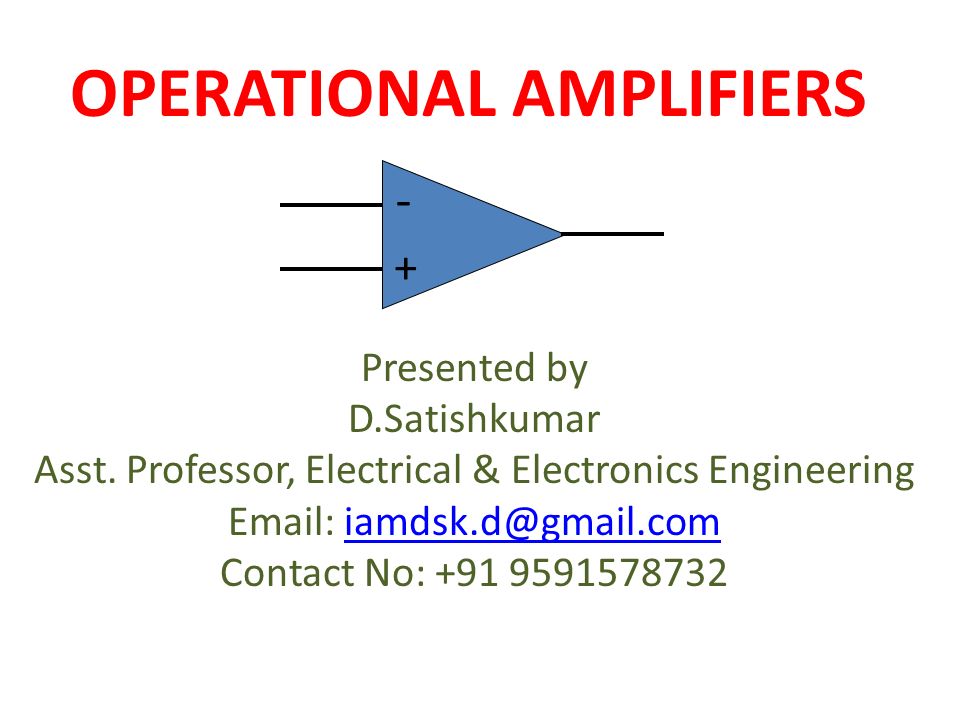 OPERATIONAL AMPLIFIERS

-

+

Presented by
D.Satishkumar
Asst. Professor, Electrical & Electronics Engineering
Email: iamdsk.d@gmail.com
Contact No: +91 9591578732